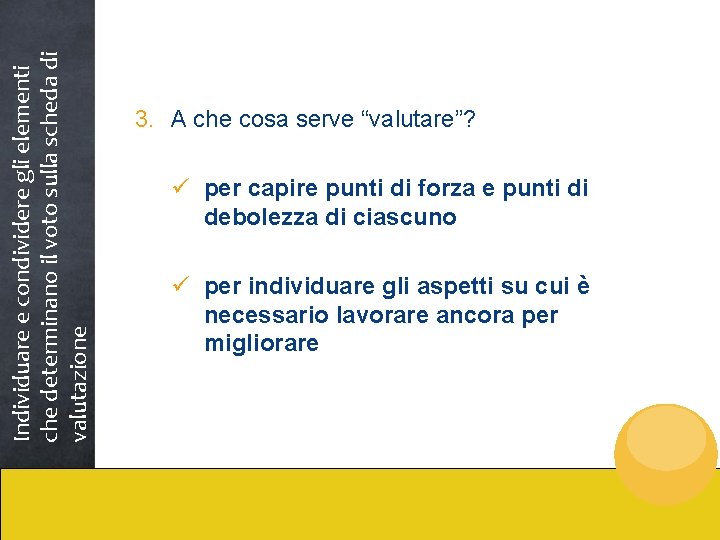 Individuare e condividere gli elementi che determinano il voto sulla scheda di valutazione

3. A che cosa serve “valutare”?

✓ per capire punti di forza e punti di debolezza di ciascuno

✓ per individuare gli aspetti su cui è necessario lavorare ancora per migliorare